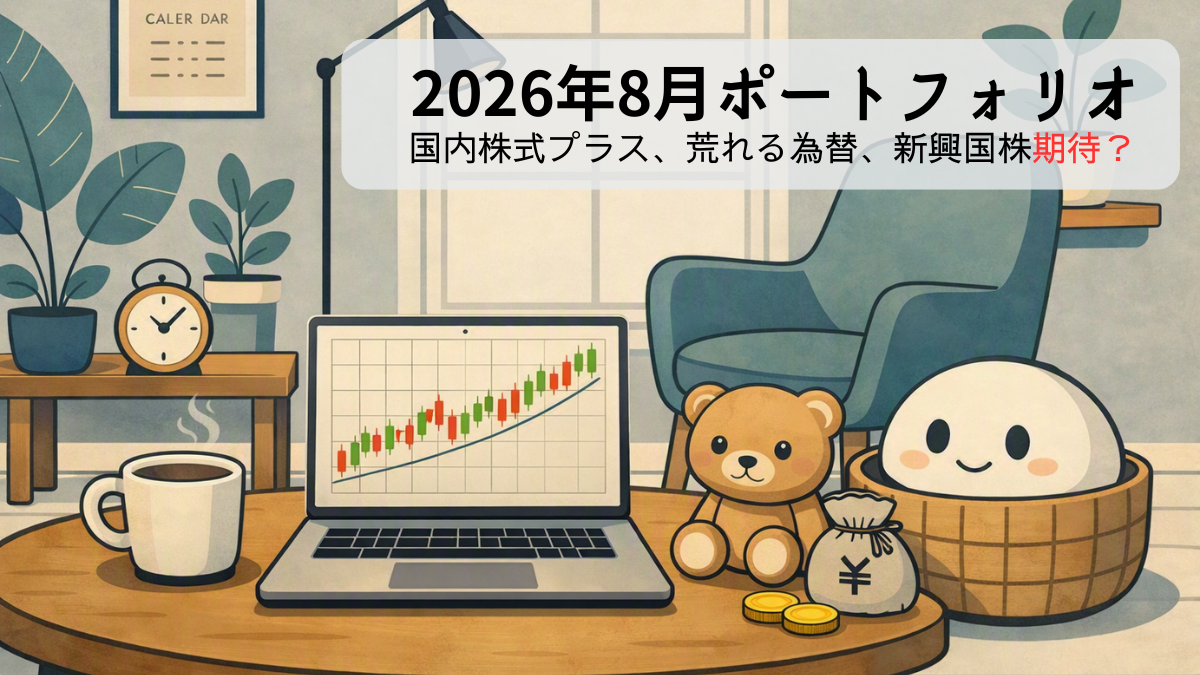 CALER DAR

2026年8月ポートフォリオ
国内株式プラス、荒れる為替、新興国株期待？

¥